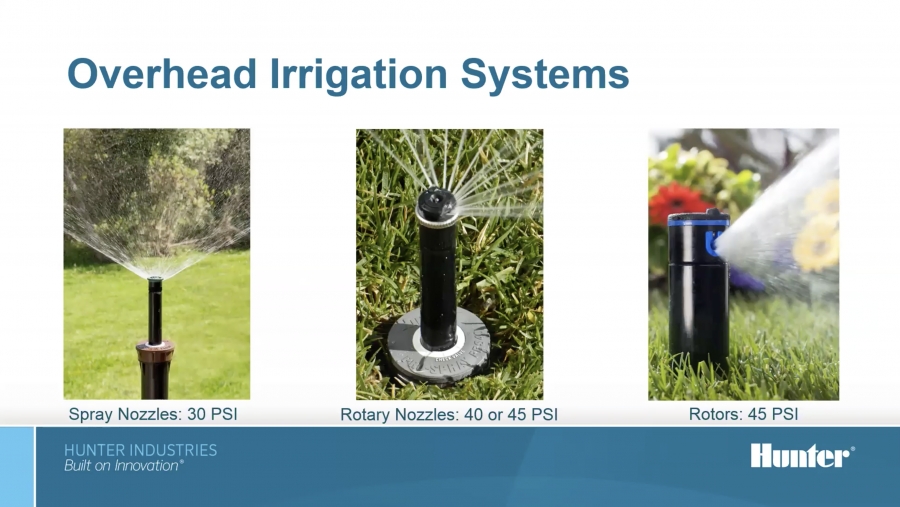 Overhead Irrigation Systems

Spray Nozzles: 30 PSI

Rotary Nozzles: 40 or 45 PSI

Rotors: 45 PSI

HUNTER INDUSTRIES
Built on Innovation®

Hunter®